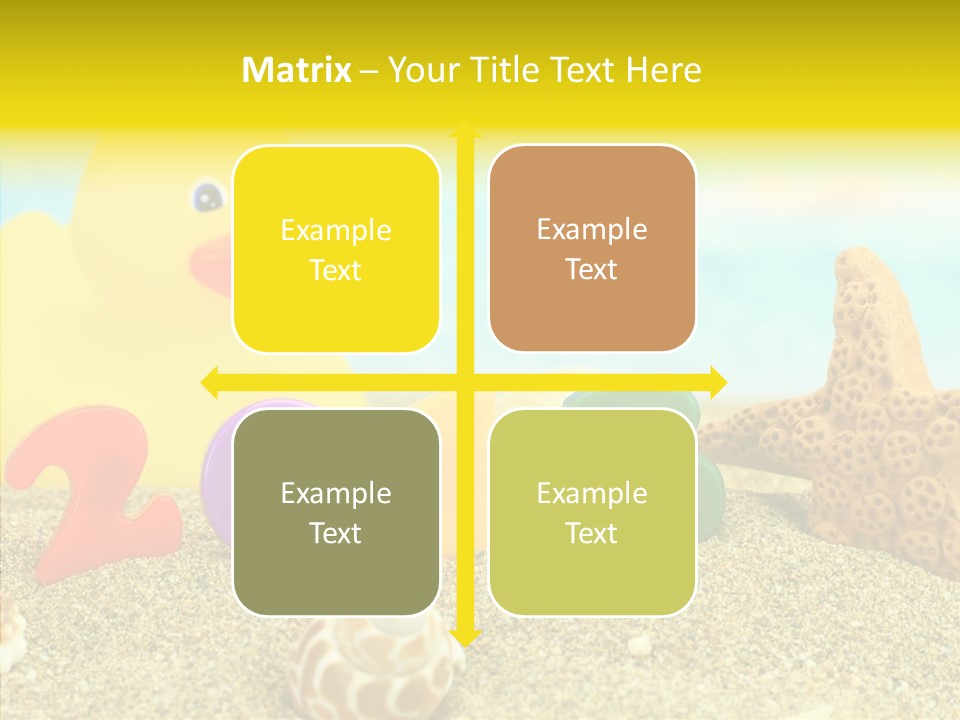 Matrix – Your Title Text Here

Example Text

Example Text

Example Text

Example Text